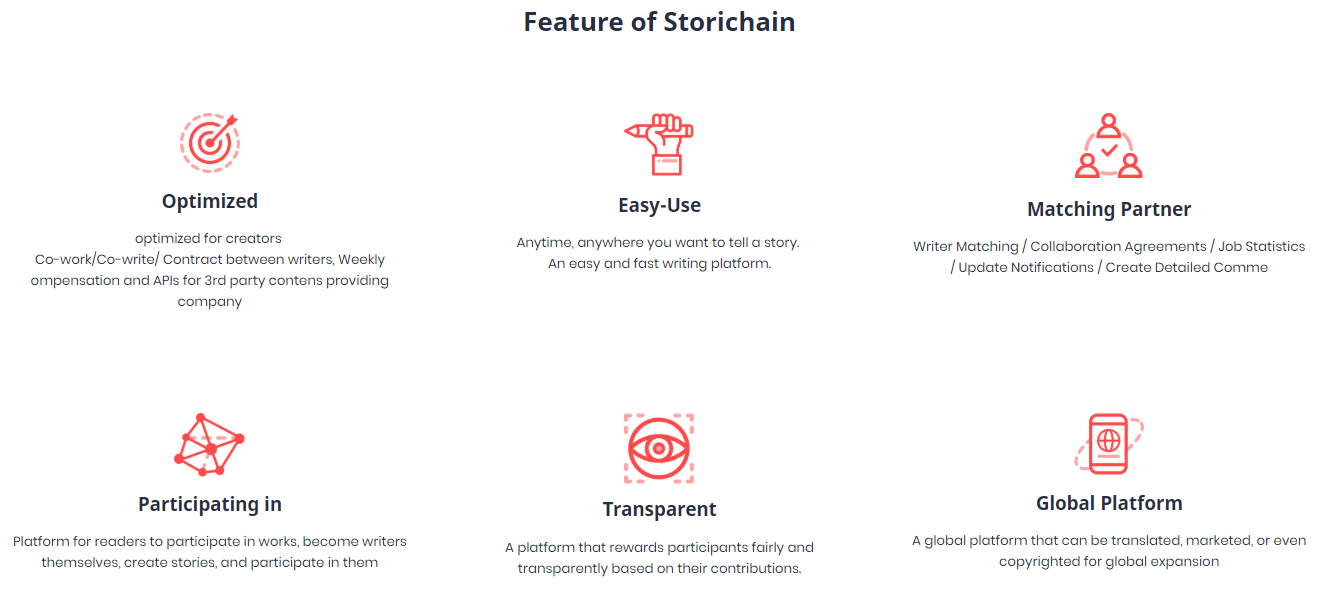 Feature of Storichain

Optimized

optimized for creators
Co-work/Co-write/ Contract between writers, Weekly ompensation and APIs for 3rd party contens providing company

Easy-Use

Anytime, anywhere you want to tell a story.
An easy and fast writing platform.

Matching Partner

Writer Matching / Collaboration Agreements / Job Statistics / Update Notifications / Create Detailed Comme

Participating in

Platform for readers to participate in works, become writers themselves, create stories, and participate in them

Transparent

A platform that rewards participants fairly and transparently based on their contributions.

Global Platform

A global platform that can be translated, marketed, or even copyrighted for global expansion